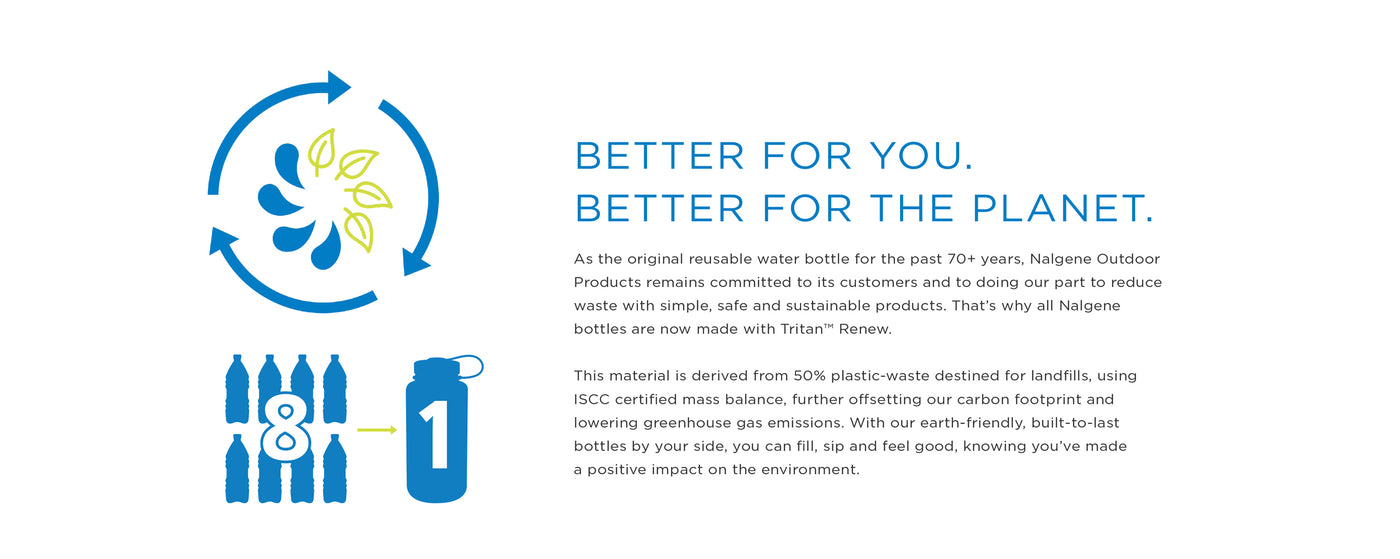 8

1

BETTER FOR YOU.
BETTER FOR THE PLANET.

As the original reusable water bottle for the past 70+ years, Nalgene Outdoor Products remains committed to its customers and to doing our part to reduce waste with simple, safe and sustainable products. That's why all Nalgene bottles are now made with Tritan™ Renew.

This material is derived from 50% plastic-waste destined for landfills, using ISCC certified mass balance, further offsetting our carbon footprint and lowering greenhouse gas emissions. With our earth-friendly, built-to-last bottles by your side, you can fill, sip and feel good, knowing you've made a positive impact on the environment.